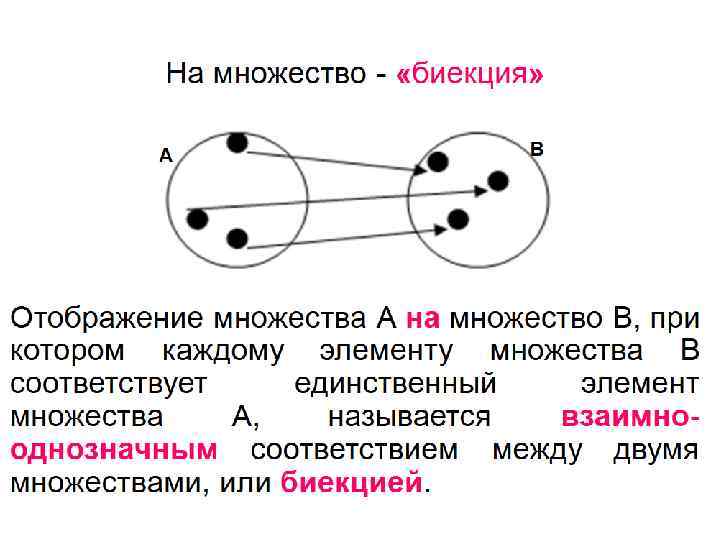 На множество - «биекция»

A

B

Отображение множества А на множество В, при котором каждому элементу множества В соответствует единственный элемент множества А, называется взаимно-однозначным соответствием между двумя множествами, или биекцией.